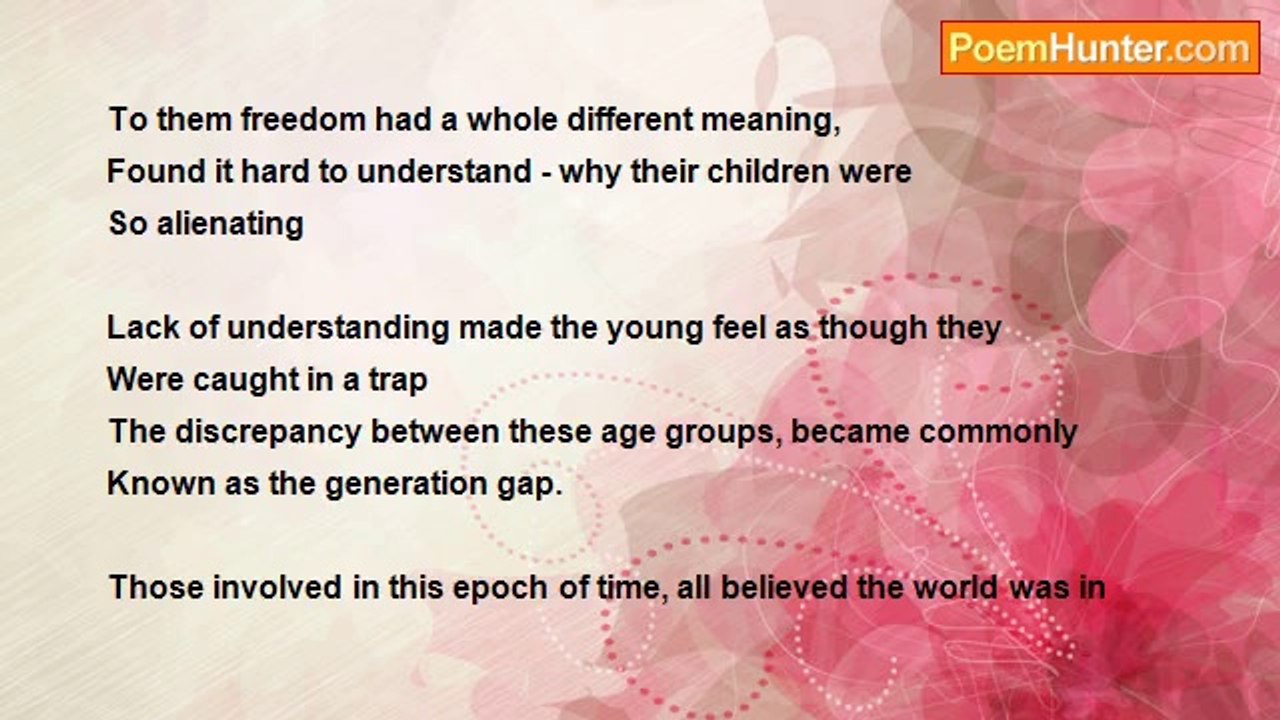 PoemHunter.com

To them freedom had a whole different meaning,
Found it hard to understand - why their children were
So alienating

Lack of understanding made the young feel as though they
Were caught in a trap
The discrepancy between these age groups, became commonly
Known as the generation gap.

Those involved in this epoch of time, all believed the world was in